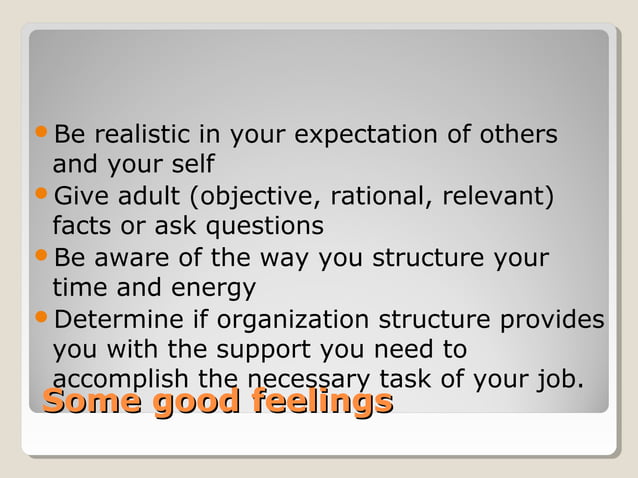 • Be realistic in your expectation of others and your self
• Give adult (objective, rational, relevant) facts or ask questions
• Be aware of the way you structure your time and energy
• Determine if organization structure provides you with the support you need to accomplish the necessary task of your job.

Some good feelings